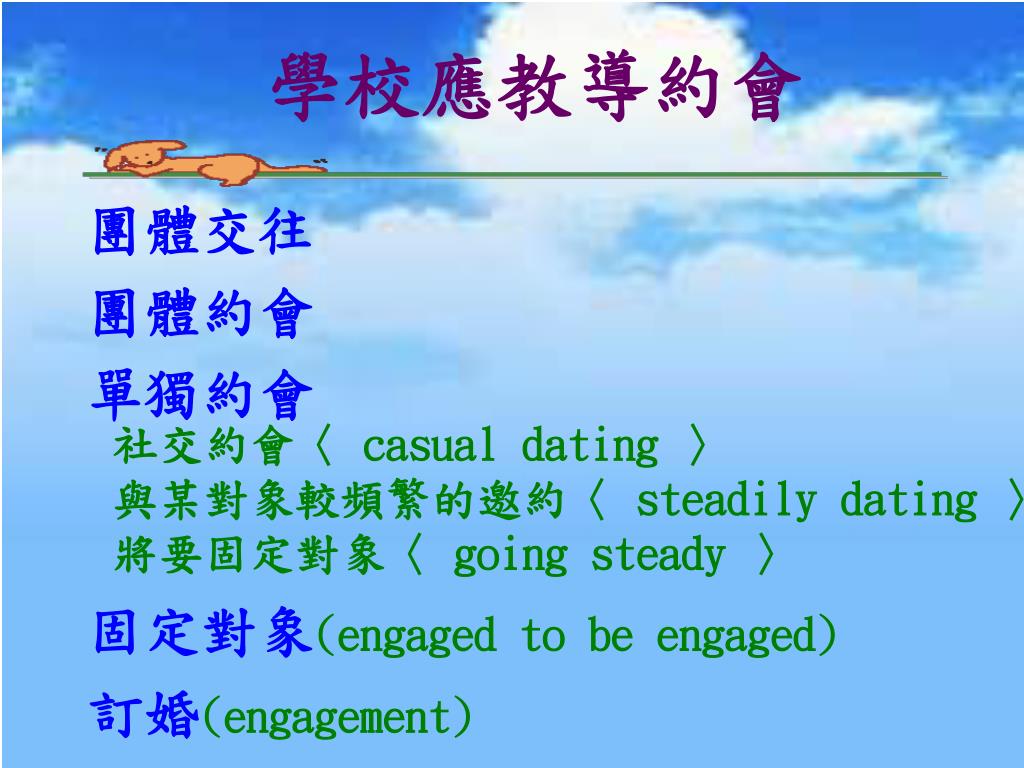 學校應教導約會

團體交往

團體約會

單獨約會

社交約會〈 casual dating 〉

與某對象較頻繁的邀約〈 steadily dating 〉

將要固定對象〈 going steady 〉

固定對象(engaged to be engaged)

訂婚(engagement)